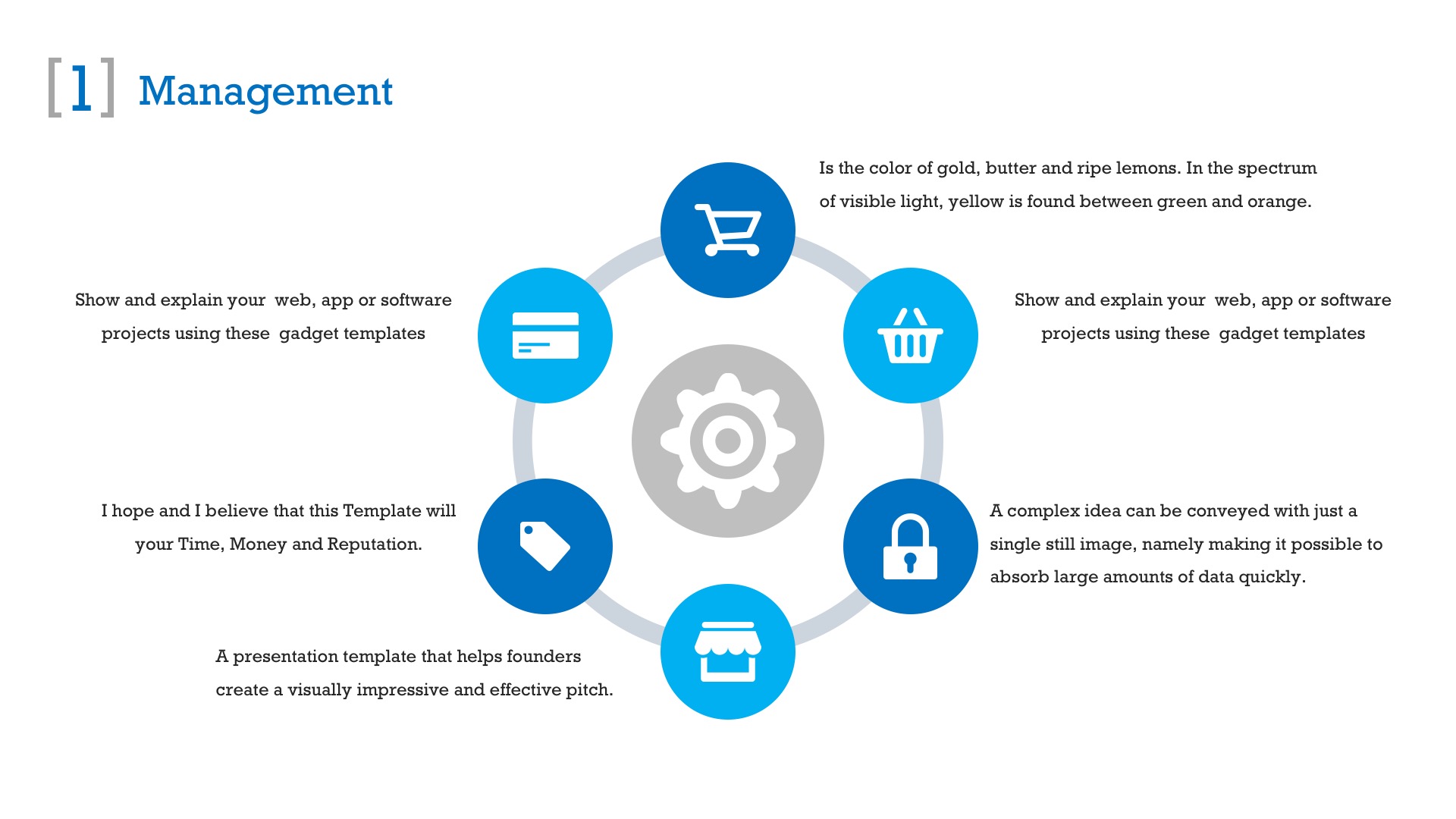 [1] Management

Is the color of gold, butter and ripe lemons. In the spectrum of visible light, yellow is found between green and orange.

Show and explain your web, app or software projects using these gadget templates

Show and explain your web, app or software projects using these gadget templates

I hope and I believe that this Template will your Time, Money and Reputation.

A complex idea can be conveyed with just a single still image, namely making it possible to absorb large amounts of data quickly.

A presentation template that helps founders create a visually impressive and effective pitch.